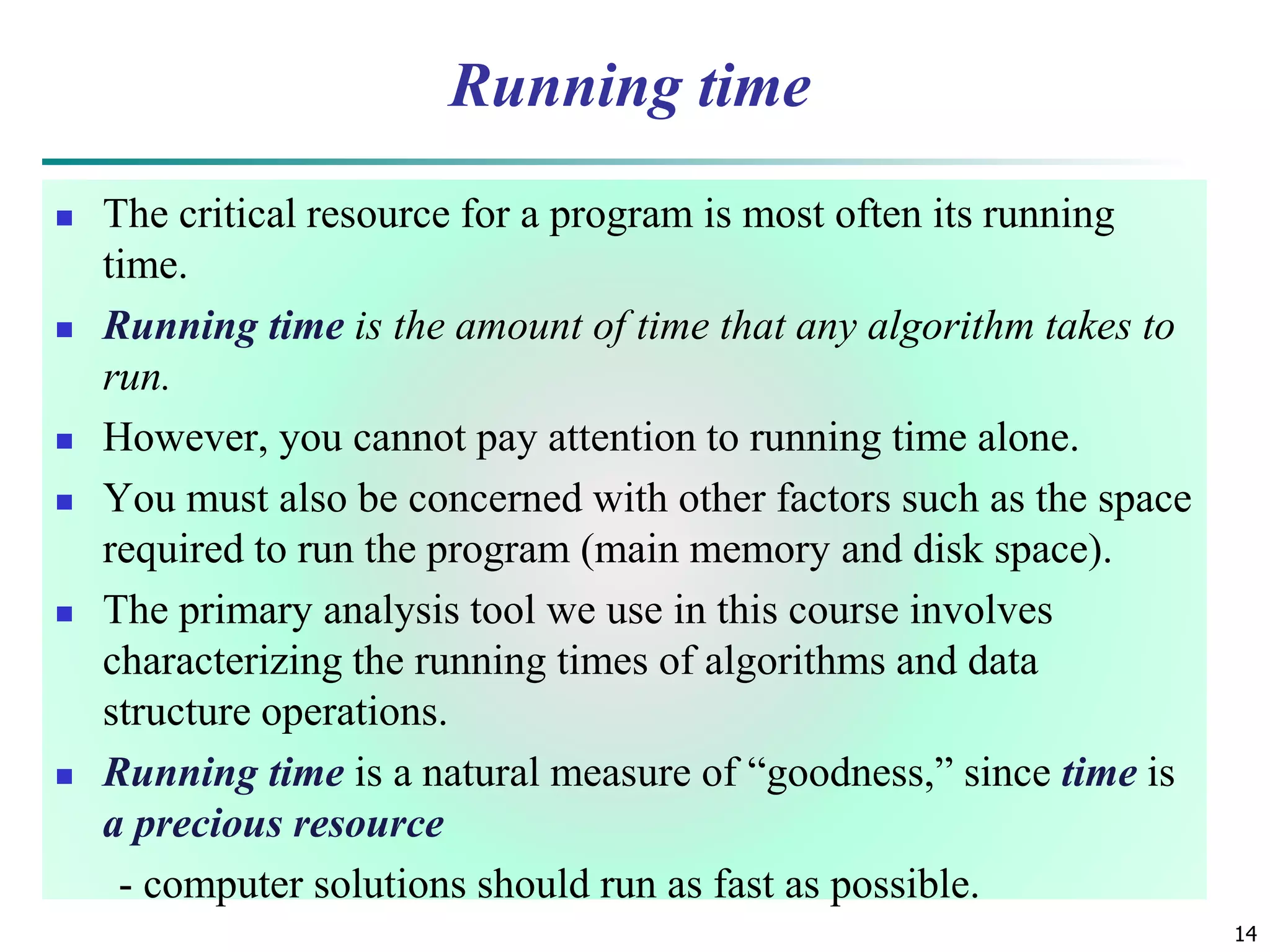 Running time

- The critical resource for a program is most often its running time.
- Running time is the amount of time that any algorithm takes to run.
- However, you cannot pay attention to running time alone.
- You must also be concerned with other factors such as the space required to run the program (main memory and disk space).
- The primary analysis tool we use in this course involves characterizing the running times of algorithms and data structure operations.
- Running time is a natural measure of “goodness,” since time is a precious resource

- computer solutions should run as fast as possible.

14